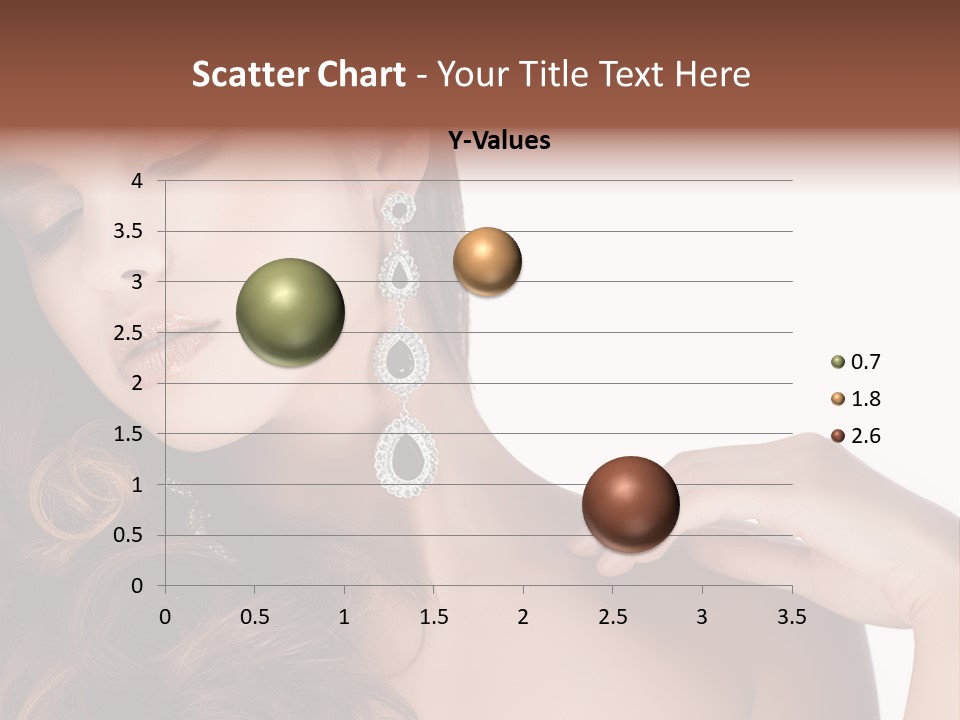 Scatter Chart - Your Title Text Here

Y-Values

4
3.5
3
2.5
2
1.5
1
0.5
0

0 0.5 1 1.5 2 2.5 3 3.5

0.7
1.8
2.6